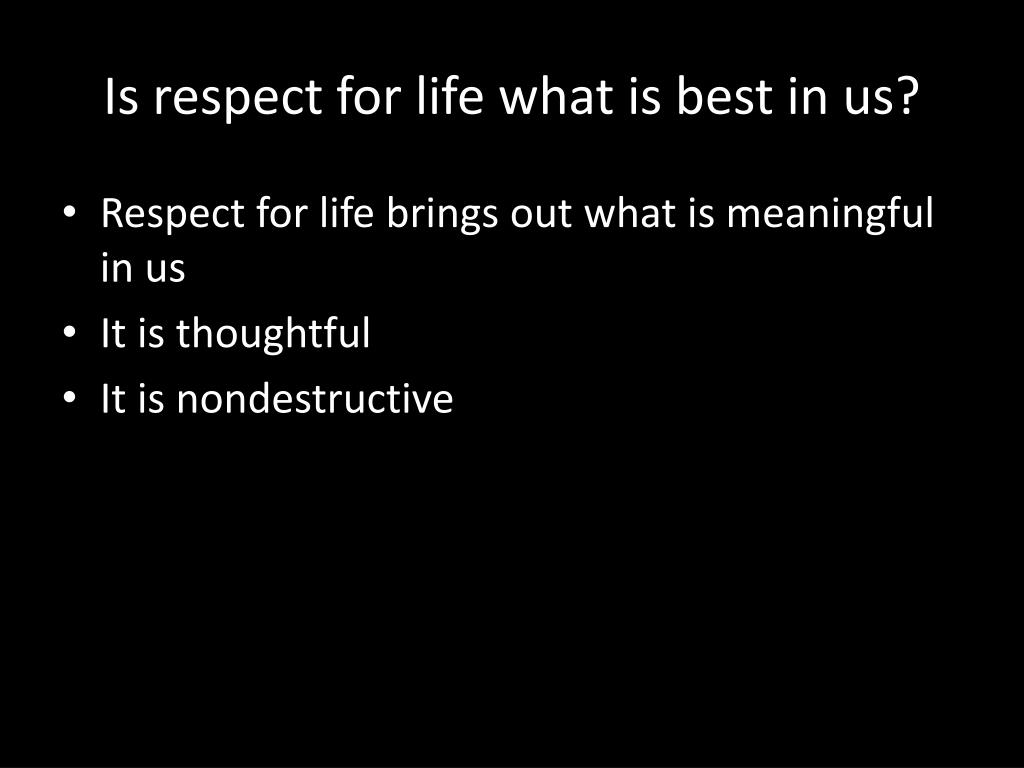 Is respect for life what is best in us?

• Respect for life brings out what is meaningful in us
• It is thoughtful
• It is nondestructive